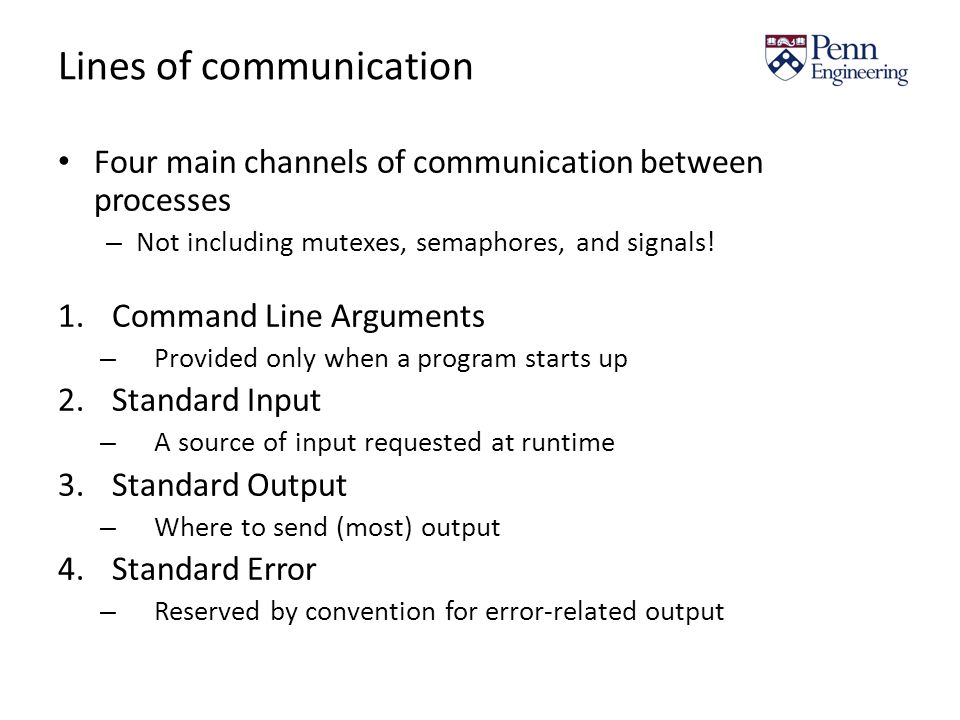 Lines of communication

Penn Engineering

• Four main channels of communication between processes
– Not including mutexes, semaphores, and signals!

1. Command Line Arguments
– Provided only when a program starts up
2. Standard Input
– A source of input requested at runtime
3. Standard Output
– Where to send (most) output
4. Standard Error
– Reserved by convention for error-related output